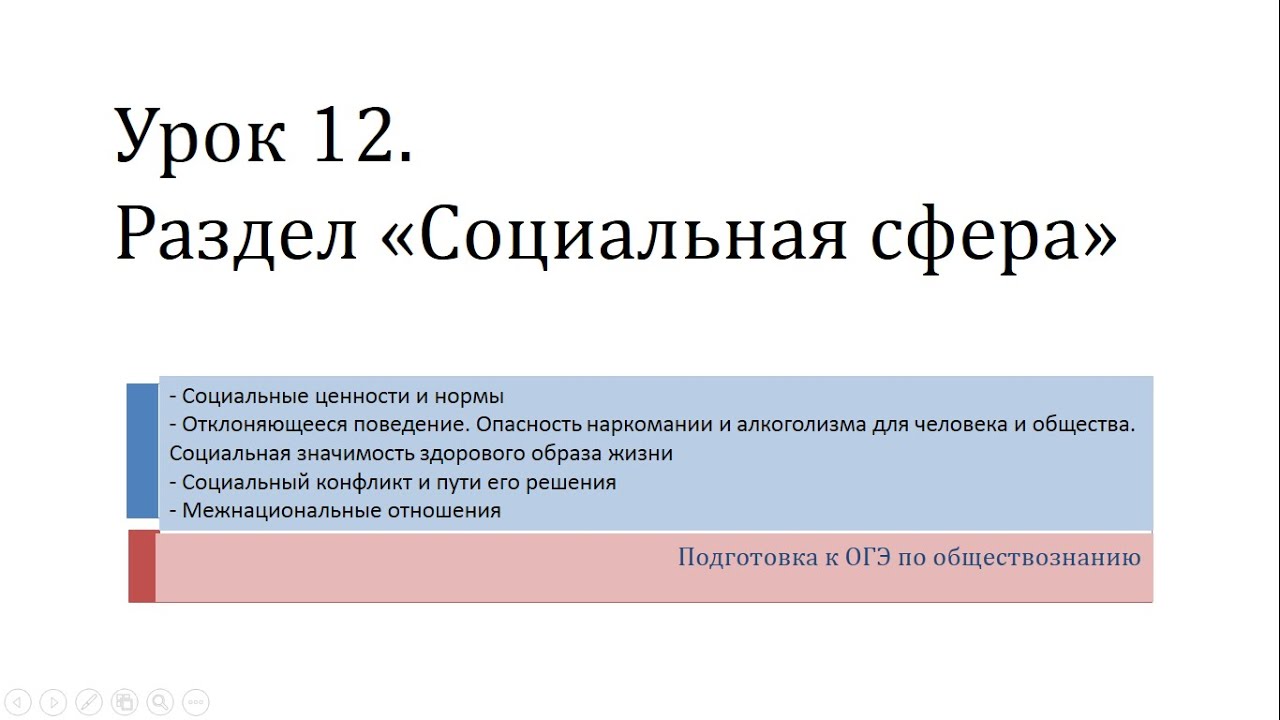 Урок 12.
Раздел «Социальная сфера»

- Социальные ценности и нормы
- Отклоняющееся поведение. Опасность наркомании и алкоголизма для человека и общества. Социальная значимость здорового образа жизни
- Социальный конфликт и пути его решения
- Межнациональные отношения

Подготовка к ОГЭ по обществознанию